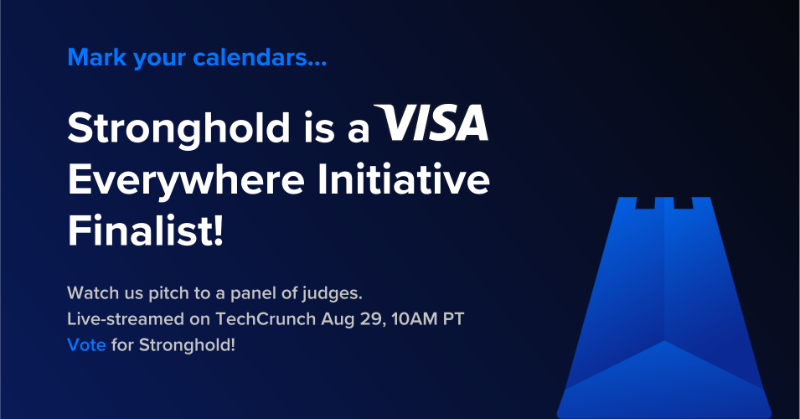 Mark your calendars...

Stronghold is a VISA Everywhere Initiative Finalist!

Watch us pitch to a panel of judges.
Live-streamed on TechCrunch Aug 29, 10AM PT
Vote for Stronghold!